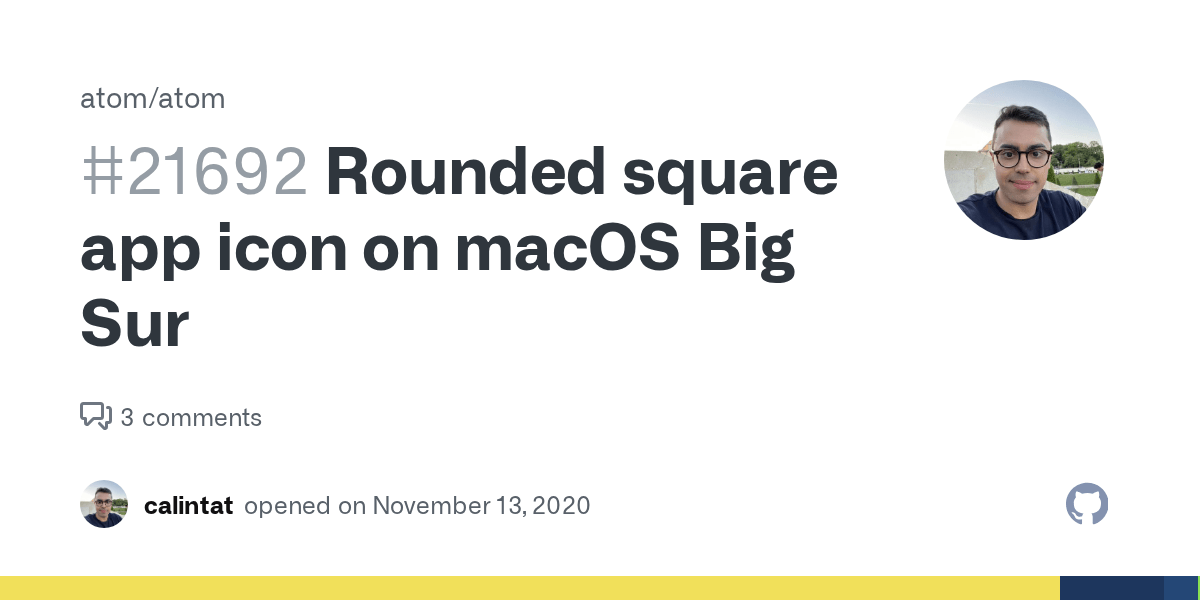 atom/atom

#21692 Rounded square app icon on macOS Big Sur

3 comments

calintat opened on November 13, 2020